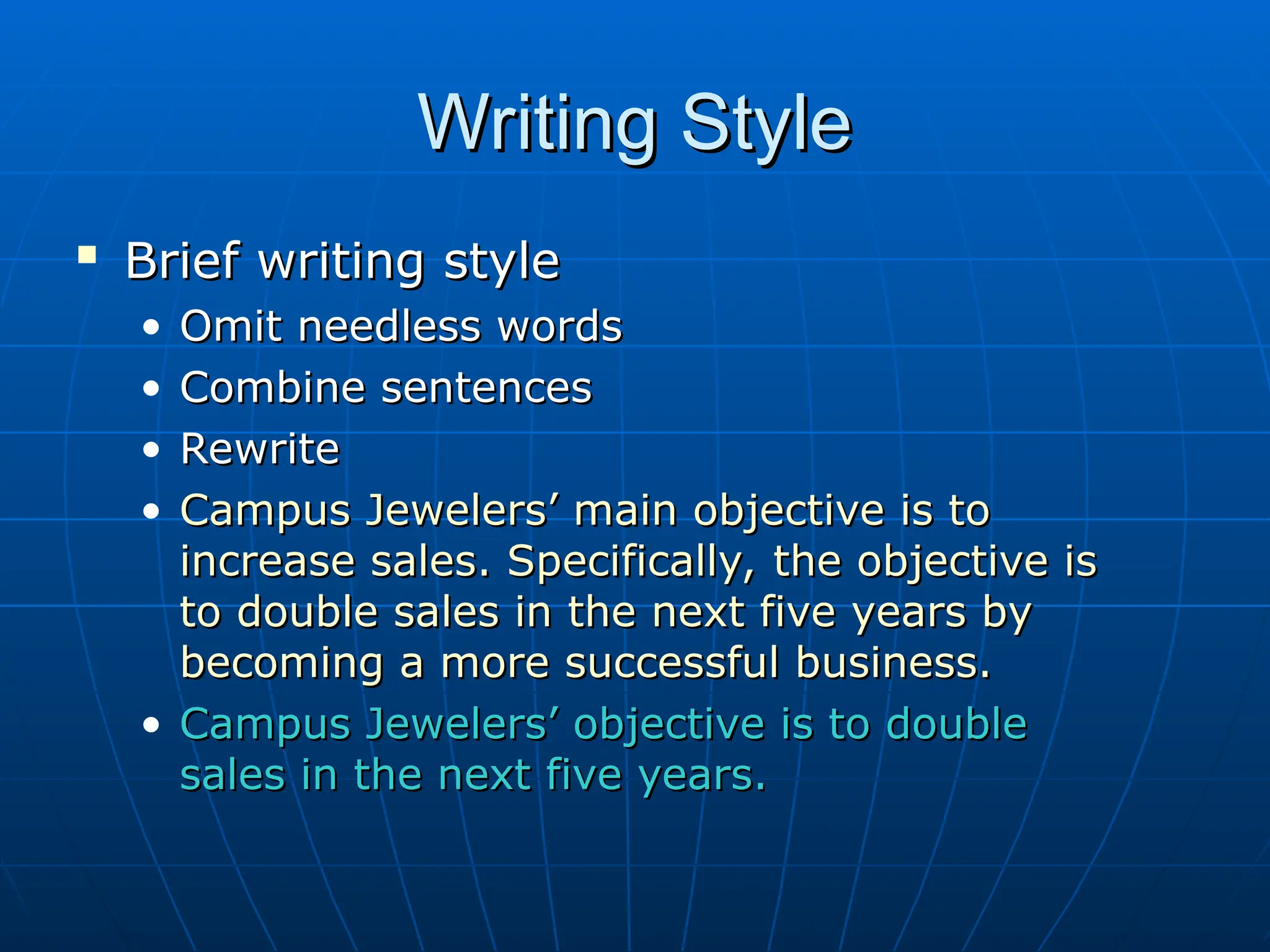 Writing Style

▪ Brief writing style
• Omit needless words
• Combine sentences
• Rewrite
• Campus Jewelers’ main objective is to increase sales. Specifically, the objective is to double sales in the next five years by becoming a more successful business.
• Campus Jewelers’ objective is to double sales in the next five years.